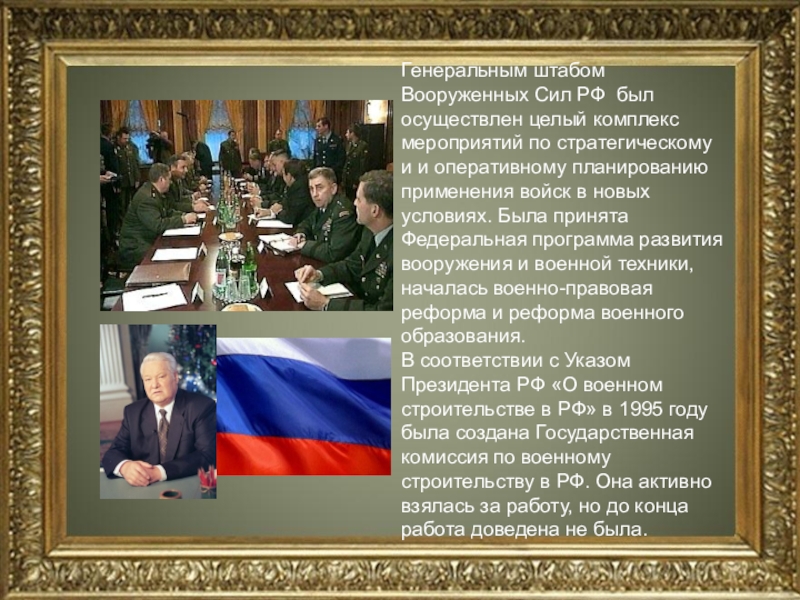 Генеральным штабом Вооруженных Сил РФ был осуществлен целый комплекс мероприятий по стратегическому и и оперативному планированию применения войск в новых условиях. Была принята Федеральная программа развития вооружения и военной техники, началась военно-правовая реформа и реформа военного образования.
В соответствии с Указом Президента РФ «О военном строительстве в РФ» в 1995 году была создана Государственная комиссия по военному строительству в РФ. Она активно взялась за работу, но до конца работа доведена не была.